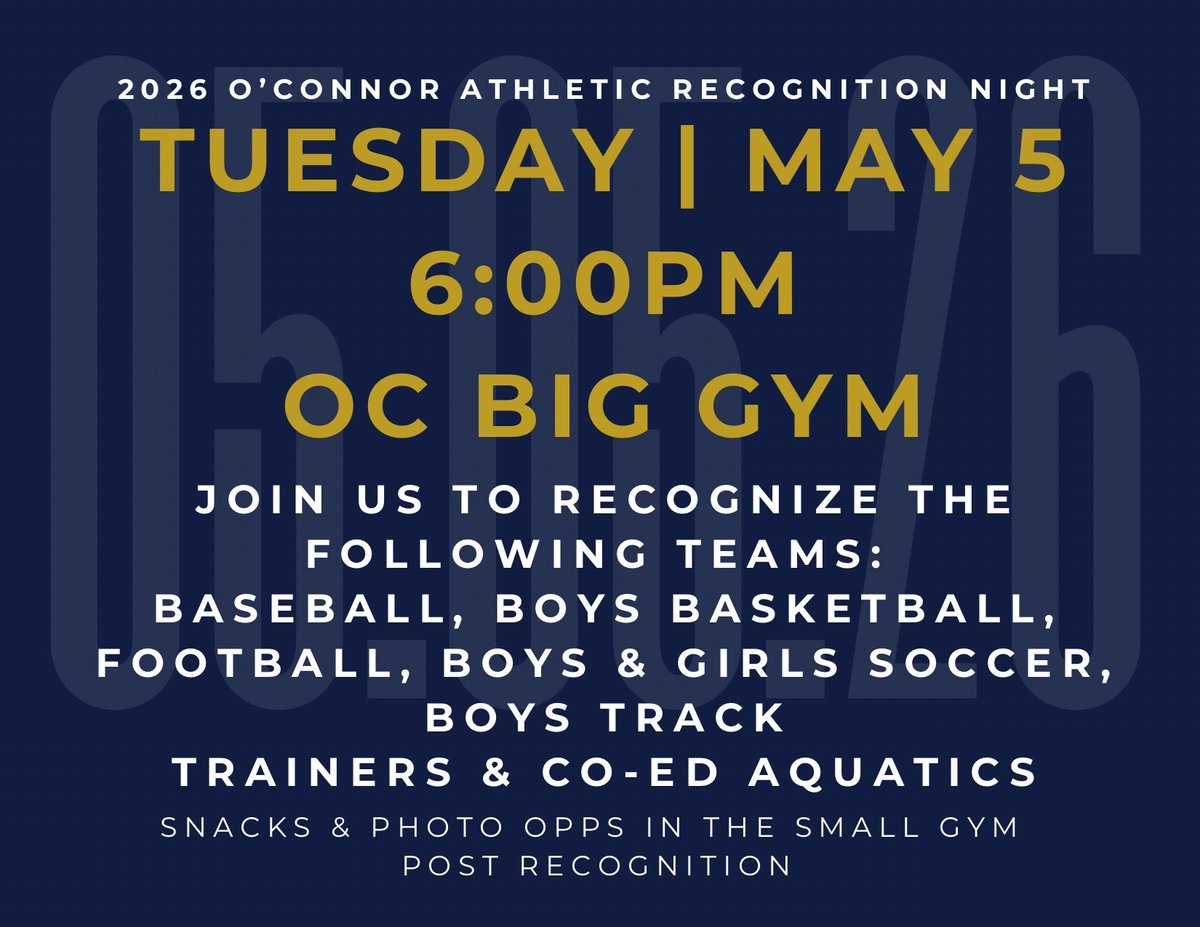 05.05.26

2026 O'CONNOR ATHLETIC RECOGNITION NIGHT

TUESDAY | MAY 5
6:00PM
OC BIG GYM

JOIN US TO RECOGNIZE THE FOLLOWING TEAMS:
BASEBALL, BOYS BASKETBALL, FOOTBALL, BOYS & GIRLS SOCCER, BOYS TRACK
TRAINERS & CO-ED AQUATICS

SNACKS & PHOTO OPPS IN THE SMALL GYM POST RECOGNITION